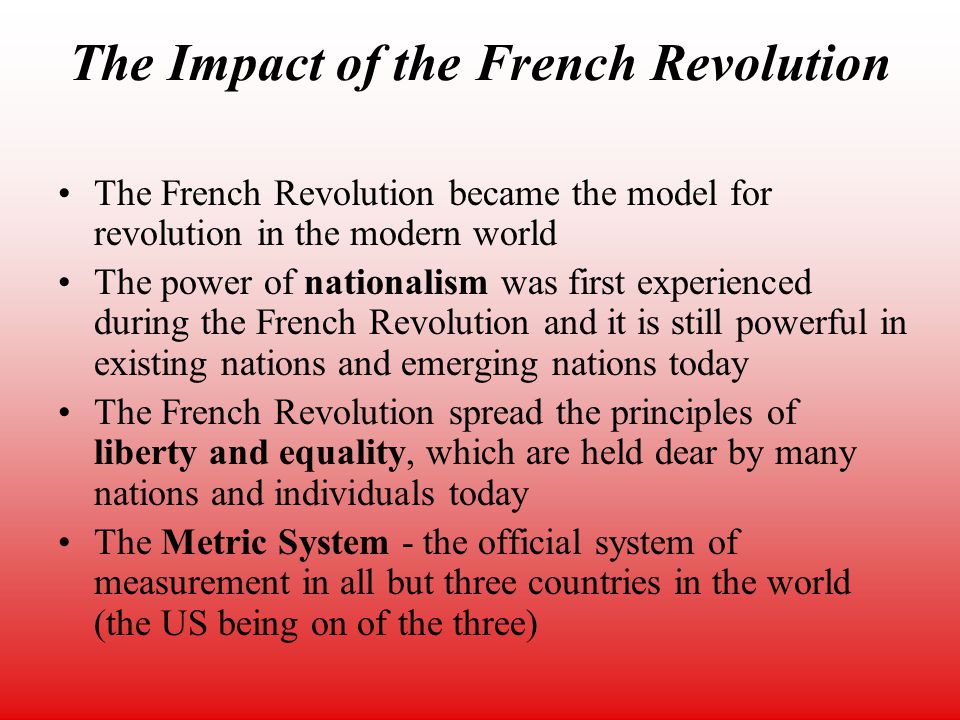 The Impact of the French Revolution

• The French Revolution became the model for revolution in the modern world

• The power of nationalism was first experienced during the French Revolution and it is still powerful in existing nations and emerging nations today

• The French Revolution spread the principles of liberty and equality, which are held dear by many nations and individuals today

• The Metric System - the official system of measurement in all but three countries in the world (the US being on of the three)